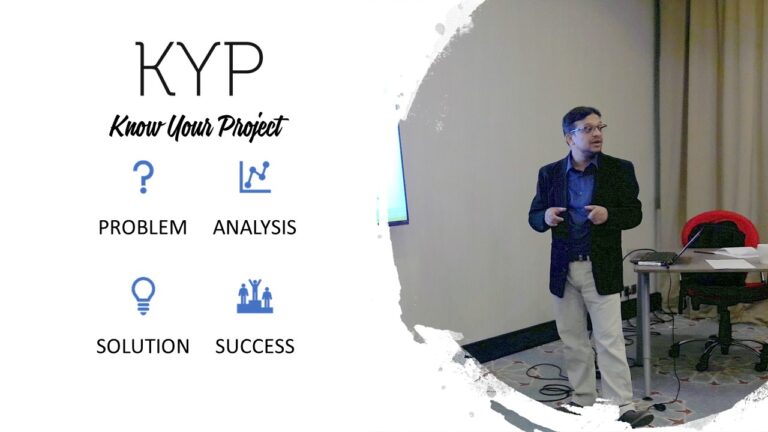 KYP

Know Your Project

PROBLEM

ANALYSIS

SOLUTION

SUCCESS